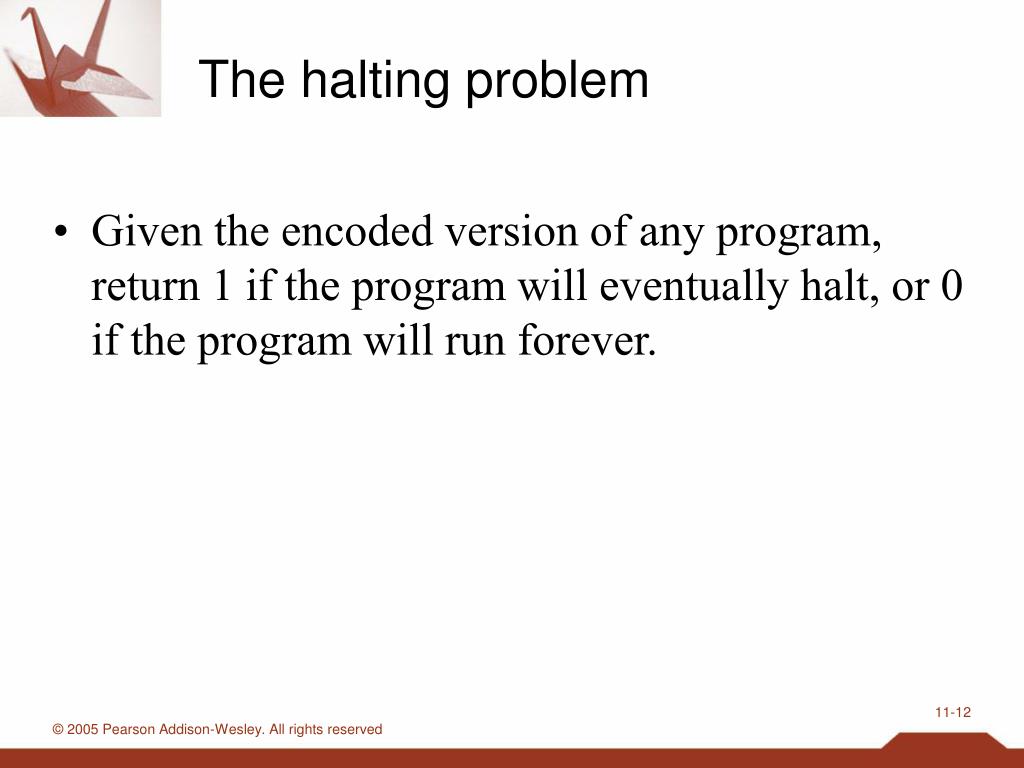 The halting problem

• Given the encoded version of any program, return 1 if the program will eventually halt, or 0 if the program will run forever.

11-12

© 2005 Pearson Addison-Wesley. All rights reserved